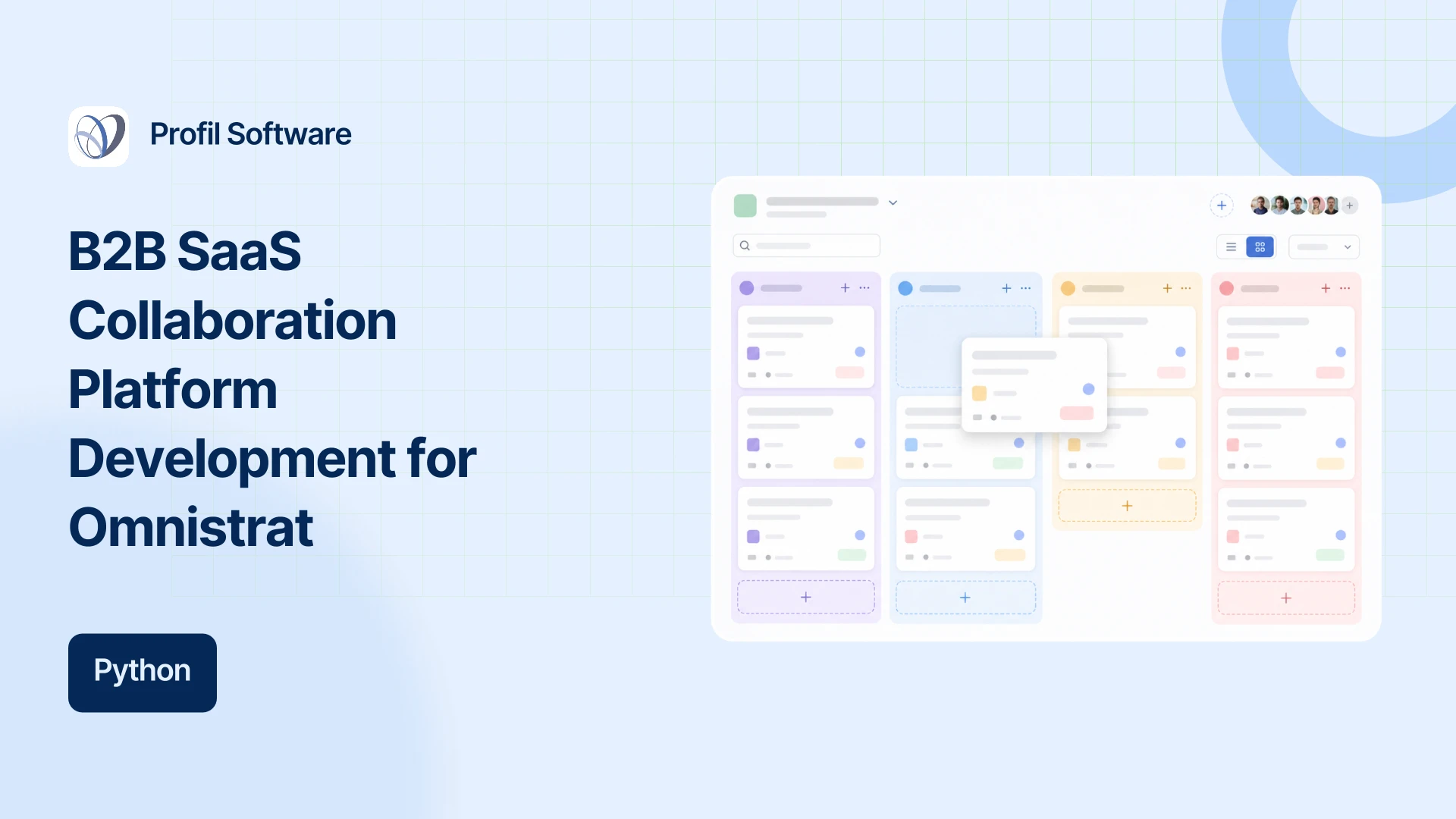 Profil Software

B2B SaaS Collaboration Platform Development for Omnistrat

Python